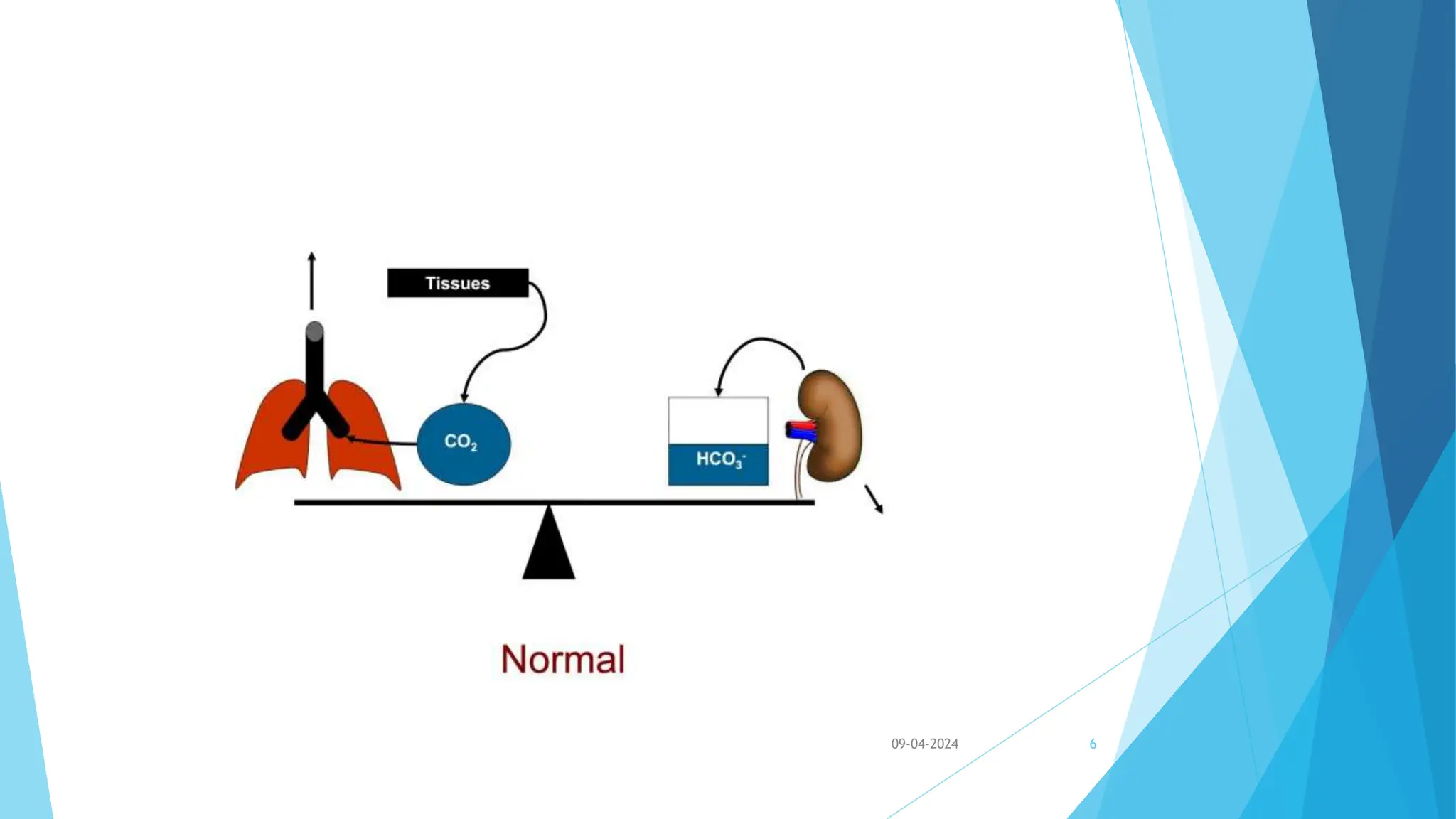 Tissues

$CO_2$

$HCO_3^-$

Normal

09-04-2024

6